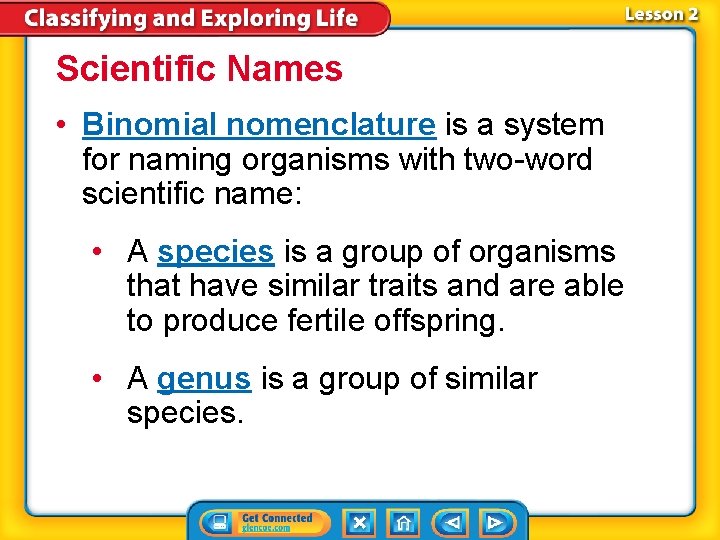 Classifying and Exploring Life

Lesson 2

Scientific Names

• Binomial nomenclature is a system for naming organisms with two-word scientific name:

• A species is a group of organisms that have similar traits and are able to produce fertile offspring.

• A genus is a group of similar species.

Get Connected
glencoe.com